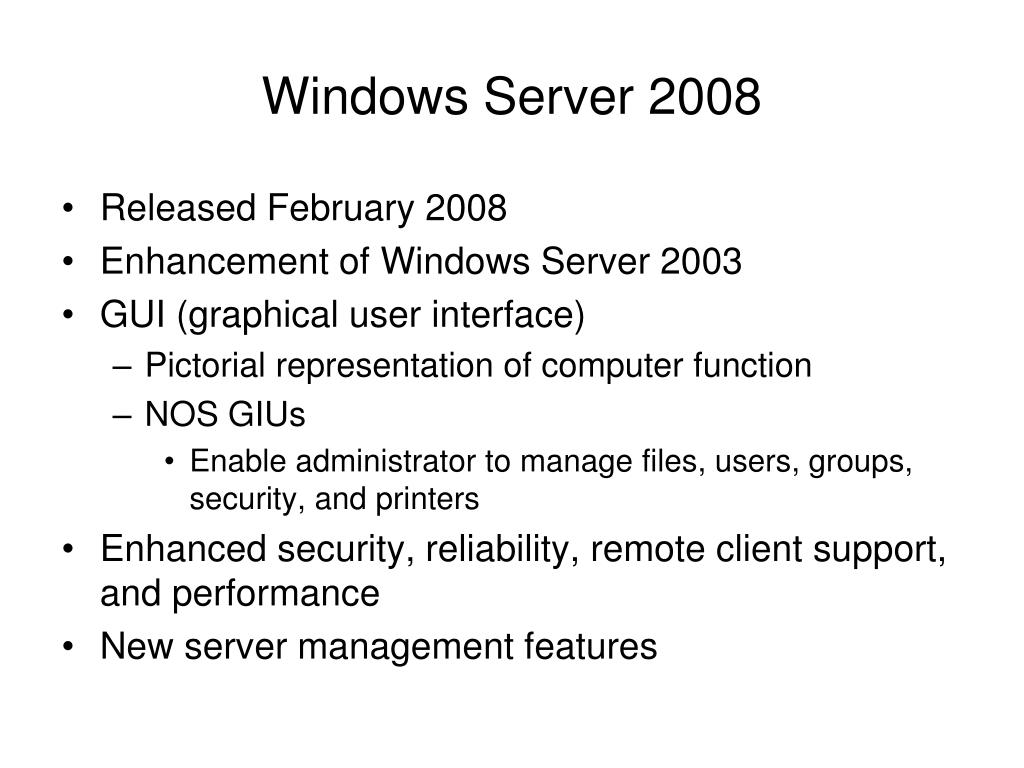 Windows Server 2008

• Released February 2008
• Enhancement of Windows Server 2003
• GUI (graphical user interface)
  – Pictorial representation of computer function
  – NOS GIUs
    • Enable administrator to manage files, users, groups, security, and printers
• Enhanced security, reliability, remote client support, and performance
• New server management features